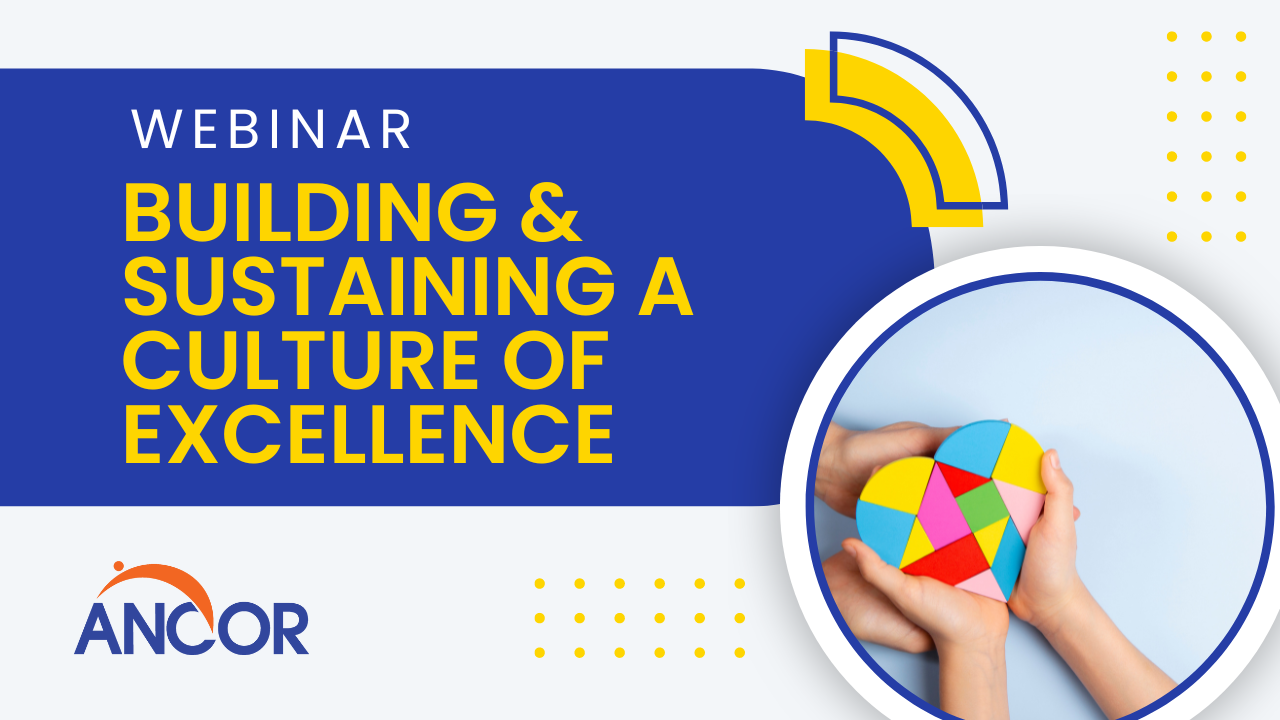 WEBINAR

BUILDING & SUSTAINING A CULTURE OF EXCELLENCE

ANCOR